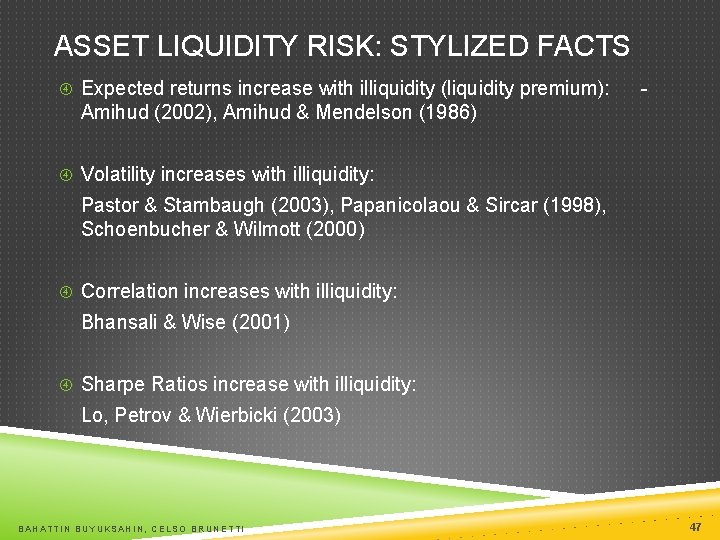 ASSET LIQUIDITY RISK: STYLIZED FACTS

Expected returns increase with illiquidity (liquidity premium): - Amihud (2002), Amihud & Mendelson (1986)

Volatility increases with illiquidity:
Pastor & Stambaugh (2003), Papanicolaou & Sircar (1998), Schoenbucher & Wilmott (2000)

Correlation increases with illiquidity:
Bhansali & Wise (2001)

Sharpe Ratios increase with illiquidity:
Lo, Petrov & Wierbicki (2003)

BAHATTIN BUYUKSAHIN, CELSO BRUNETTI

47